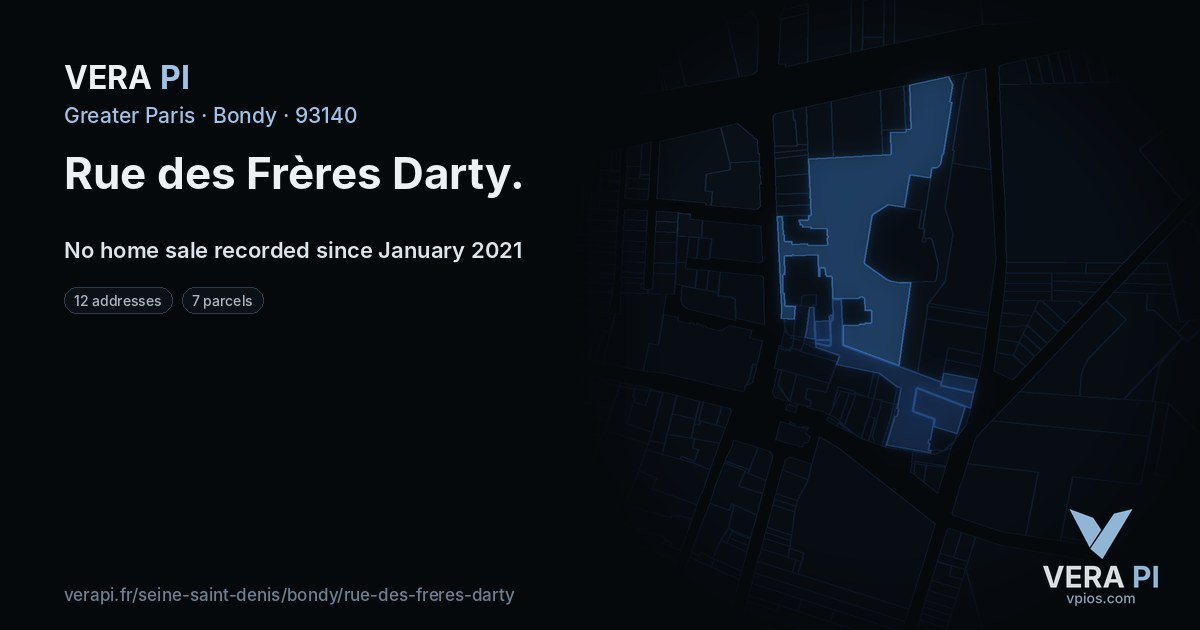 VERA PI
Greater Paris · Bondy · 93140

Rue des Frères Darty.

No home sale recorded since January 2021

12 addresses
7 parcels

verapi.fr/seine-saint-denis/bondy/rue-des-freres-darty

VERA PI
vpios.com